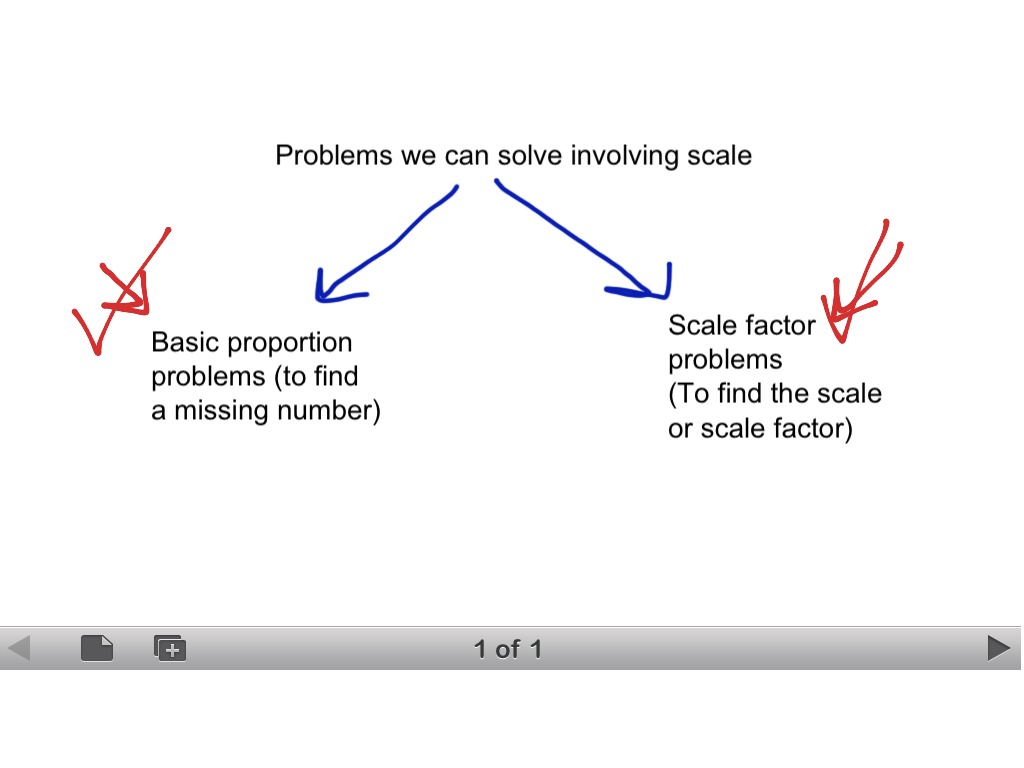 Problems we can solve involving scale

Basic proportion problems (to find a missing number)

Scale factor problems
(To find the scale or scale factor)

1 of 1